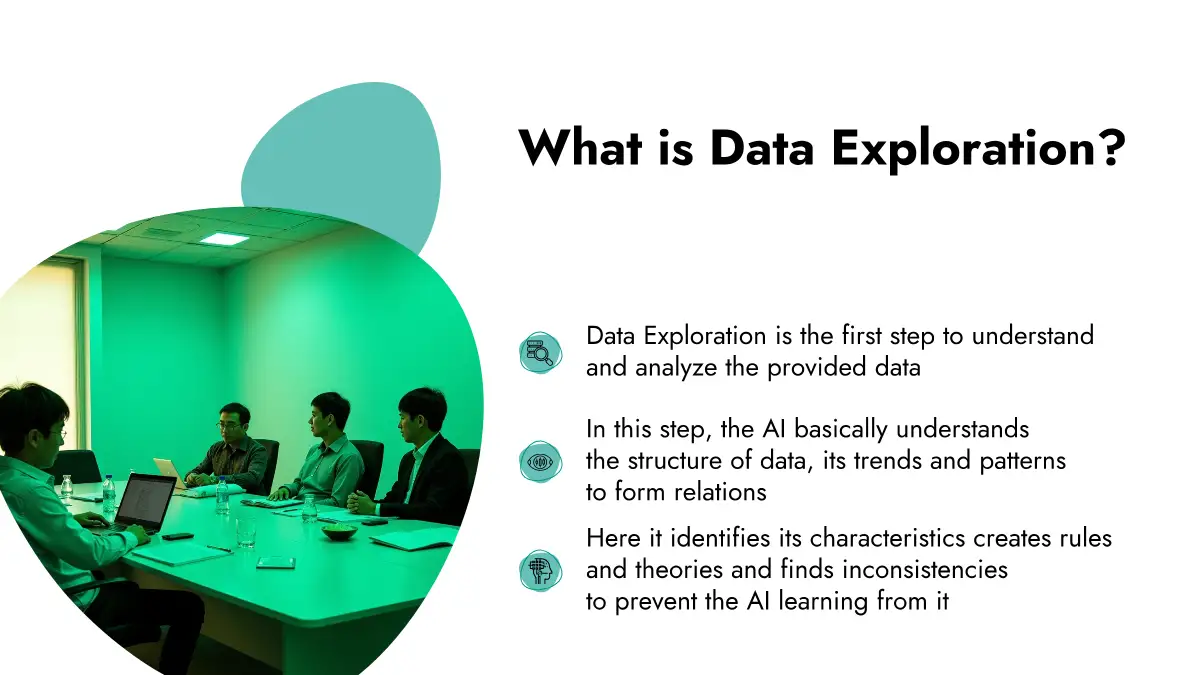 What is Data Exploration?

Data Exploration is the first step to understand and analyze the provided data

In this step, the AI basically understands the structure of data, its trends and patterns to form relations

Here it identifies its characteristics creates rules and theories and finds inconsistencies to prevent the AI learning from it